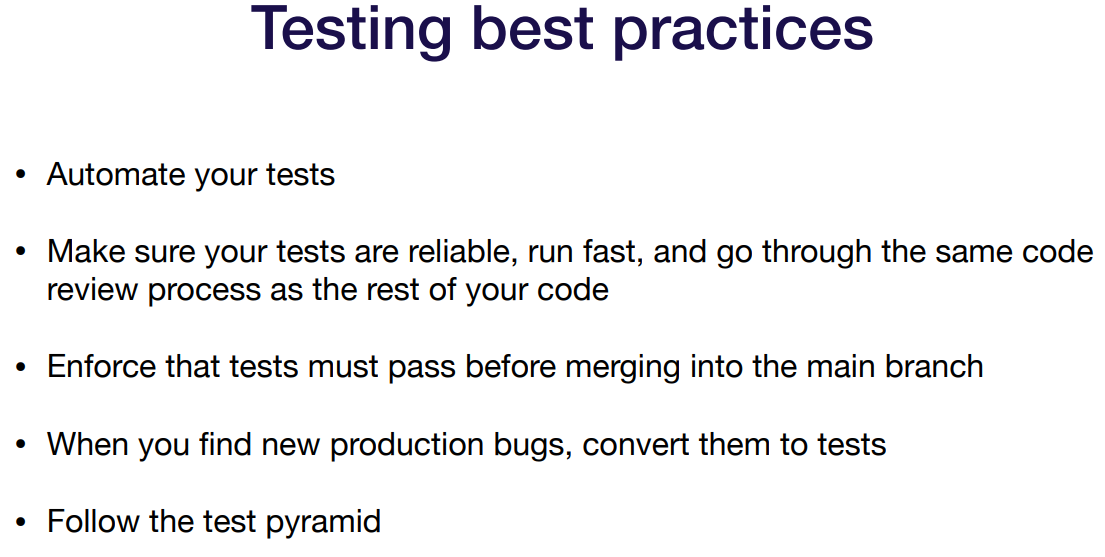 Testing best practices

• Automate your tests

• Make sure your tests are reliable, run fast, and go through the same code review process as the rest of your code

• Enforce that tests must pass before merging into the main branch

• When you find new production bugs, convert them to tests

• Follow the test pyramid